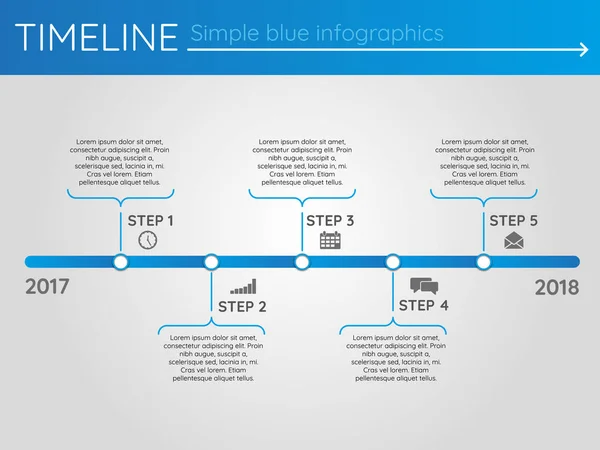 TIMELINE Simple blue infographics

Lorem ipsum dolor sit amet, consectetur adipiscing elit. Proin nibh augue, suscipit a, scelerisque sed, lacinia in, mi. Cras vel lorem. Etiam pellentesque aliquet tellus.

STEP 1

Lorem ipsum dolor sit amet, consectetur adipiscing elit. Proin nibh augue, suscipit a, scelerisque sed, lacinia in, mi. Cras vel lorem. Etiam pellentesque aliquet tellus.

STEP 3

Lorem ipsum dolor sit amet, consectetur adipiscing elit. Proin nibh augue, suscipit a, scelerisque sed, lacinia in, mi. Cras vel lorem. Etiam pellentesque aliquet tellus.

STEP 5

2017

2018

STEP 2

Lorem ipsum dolor sit amet, consectetur adipiscing elit. Proin nibh augue, suscipit a, scelerisque sed, lacinia in, mi. Cras vel lorem. Etiam pellentesque aliquet tellus.

STEP 4

Lorem ipsum dolor sit amet, consectetur adipiscing elit. Proin nibh augue, suscipit a, scelerisque sed, lacinia in, mi. Cras vel lorem. Etiam pellentesque aliquet tellus.